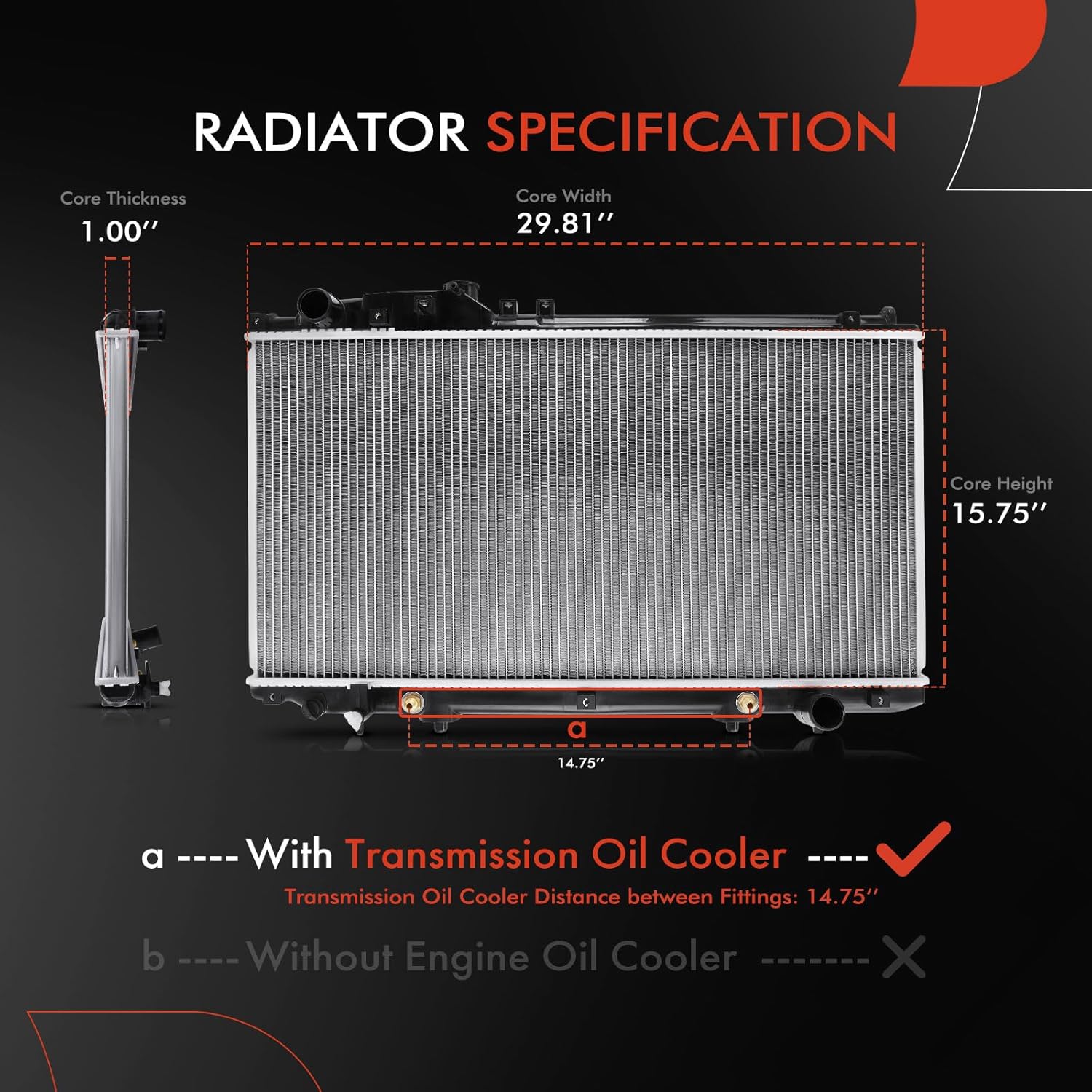 RADIATOR SPECIFICATION

Core Thickness
1.00''

Core Width
29.81''

Core Height
15.75''

a

14.75''

a ---- With Transmission Oil Cooler ----

Transmission Oil Cooler Distance between Fittings: 14.75''

b ---- Without Engine Oil Cooler -------